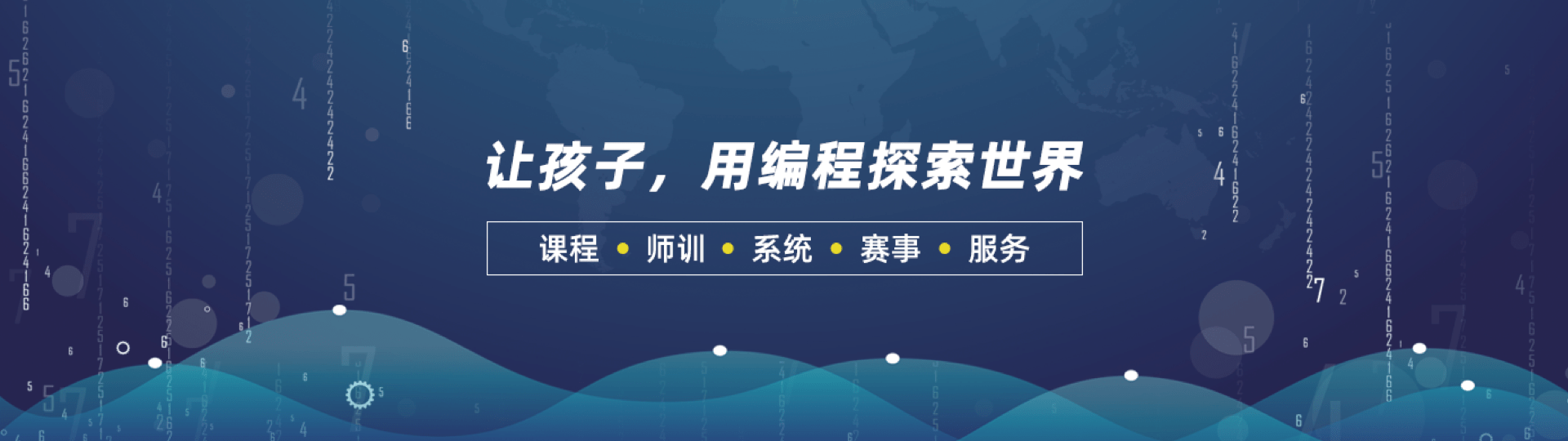 让孩子，用编程探索世界

课程 • 师训 • 系统 • 赛事 • 服务